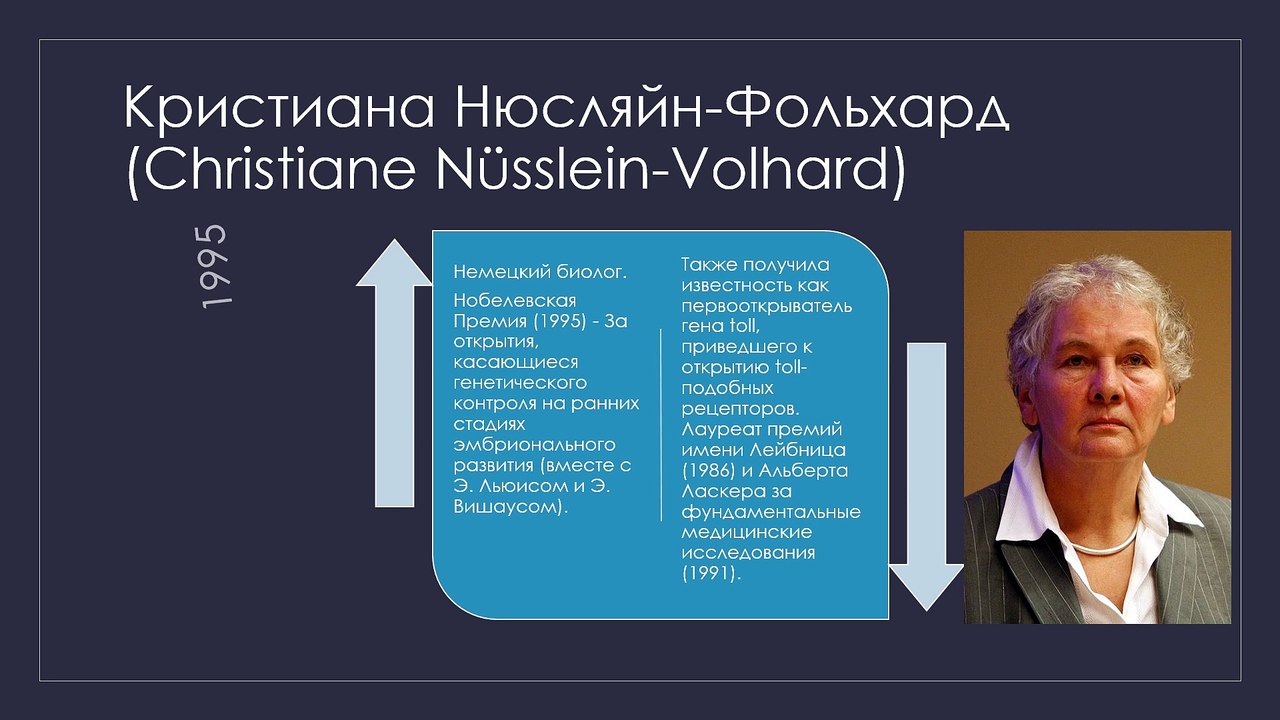 Кристиана Нюсляйн-Фольхард (Christiane Nüsslein-Volhard)

1995

Немецкий биолог.

Нобелевская Премия (1995) - За открытия, касающиеся генетического контроля на ранних стадиях эмбрионального развития (вместе с Э. Льюисом и Э. Вишаусом).

Также получила известность как первооткрыватель гена toll, приведшего к открытию toll-подобных рецепторов. Лауреат премий имени Лейбница (1986) и Альберта Ласкера за фундаментальные медицинские исследования (1991).